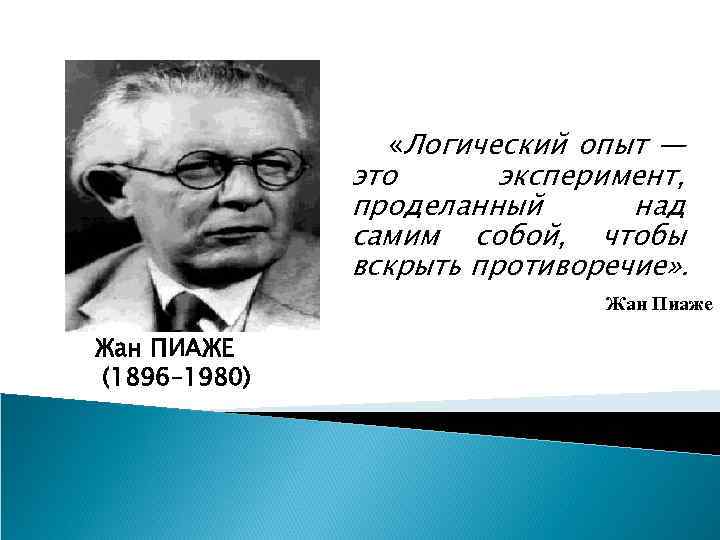 «Логический опыт — это эксперимент, проделанный над самим собой, чтобы вскрыть противоречие».

Жан Пиаже

Жан ПИАЖЕ
(1896–1980)